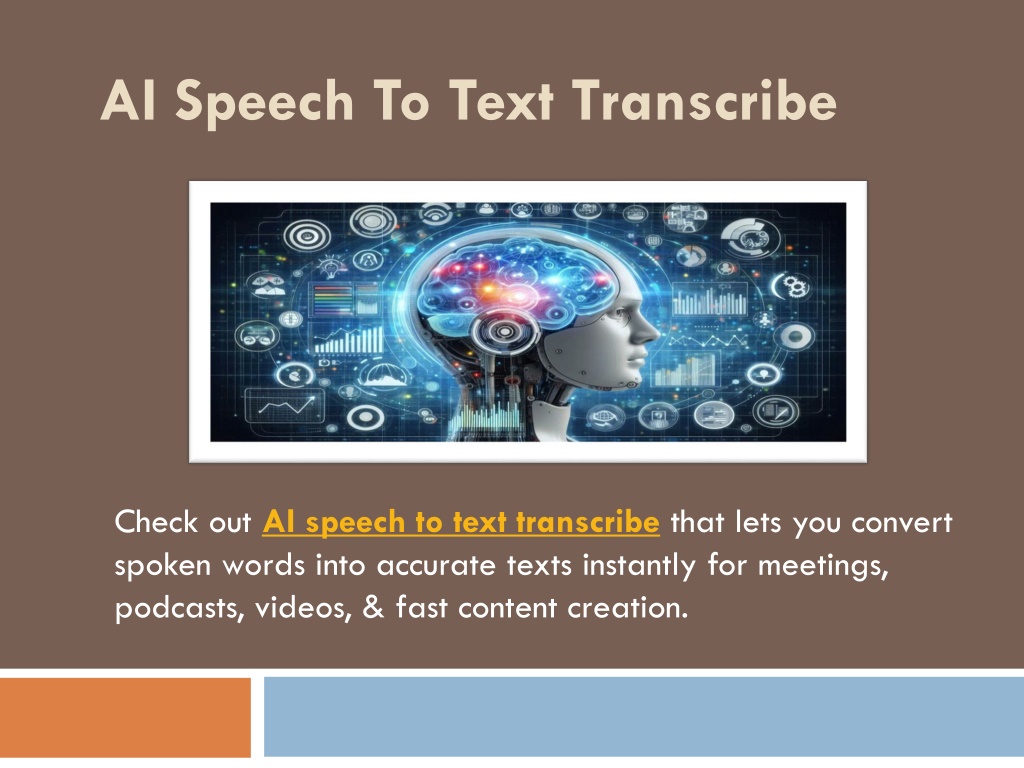 AI Speech To Text Transcribe

Check out AI speech to text transcribe that lets you convert spoken words into accurate texts instantly for meetings, podcasts, videos, & fast content creation.